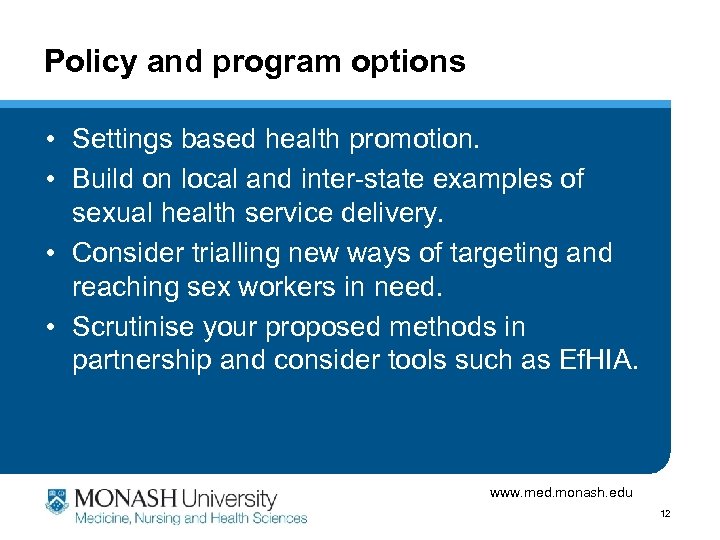 Policy and program options

• Settings based health promotion.
• Build on local and inter-state examples of sexual health service delivery.
• Consider trialling new ways of targeting and reaching sex workers in need.
• Scrutinise your proposed methods in partnership and consider tools such as EfHIA.

MONASH University
Medicine, Nursing and Health Sciences

www.med.monash.edu

12